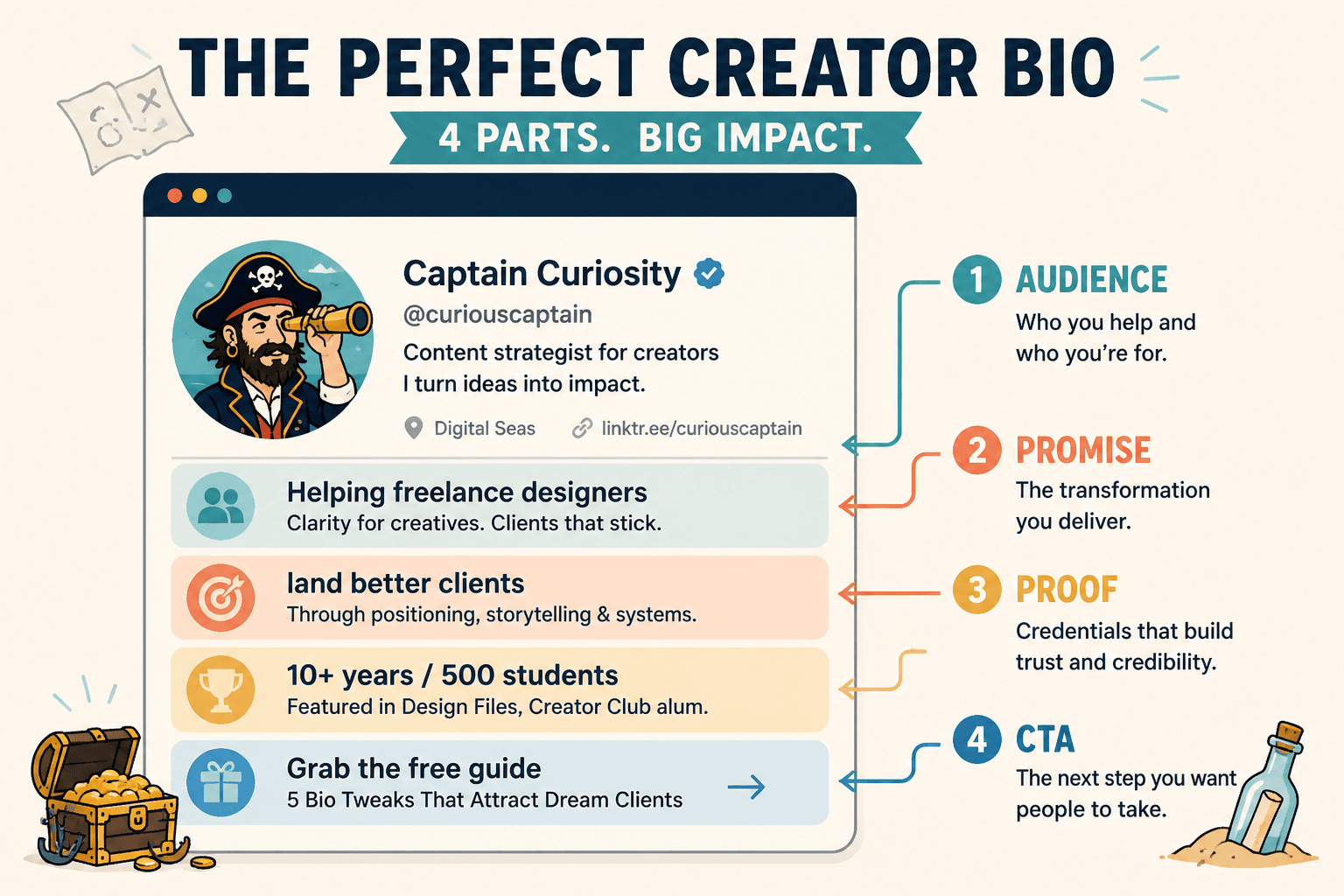 THE PERFECT CREATOR BIO

4 PARTS. BIG IMPACT.

Captain Curiosity

@curiouscaptain

Content strategist for creators
I turn ideas into impact.

Digital Seas linktr.ee/curiouscaptain

Helping freelance designers
Clarity for creatives. Clients that stick.

land better clients
Through positioning, storytelling & systems.

10+ years / 500 students
Featured in Design Files, Creator Club alum.

Grab the free guide
5 Bio Tweaks That Attract Dream Clients

1 AUDIENCE
Who you help and who you're for.

2 PROMISE
The transformation you deliver.

3 PROOF
Credentials that build trust and credibility.

4 CTA
The next step you want people to take.